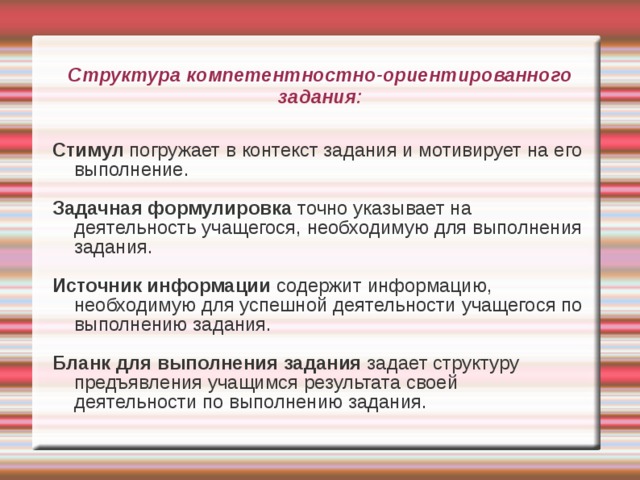 Структура компетентностно-ориентированного задания:

Стимул погружает в контекст задания и мотивирует на его выполнение.

Задачная формулировка точно указывает на деятельность учащегося, необходимую для выполнения задания.

Источник информации содержит информацию, необходимую для успешной деятельности учащегося по выполнению задания.

Бланк для выполнения задания задает структуру предъявления учащимся результата своей деятельности по выполнению задания.